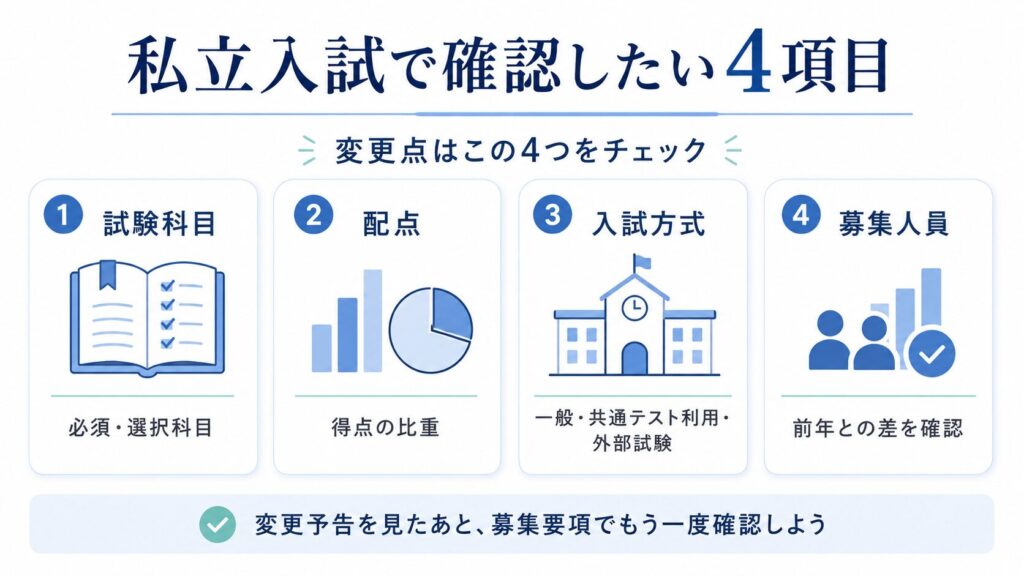 私立入試で確認したい4項目

変更点はこの4つをチェック

1 試験科目

必須・選択科目

2 配点

得点の比重

3 入試方式

一般・共通テスト利用・外部試験

4 募集人員

前年との差を確認

変更予告を見たあと、募集要項でもう一度確認しよう